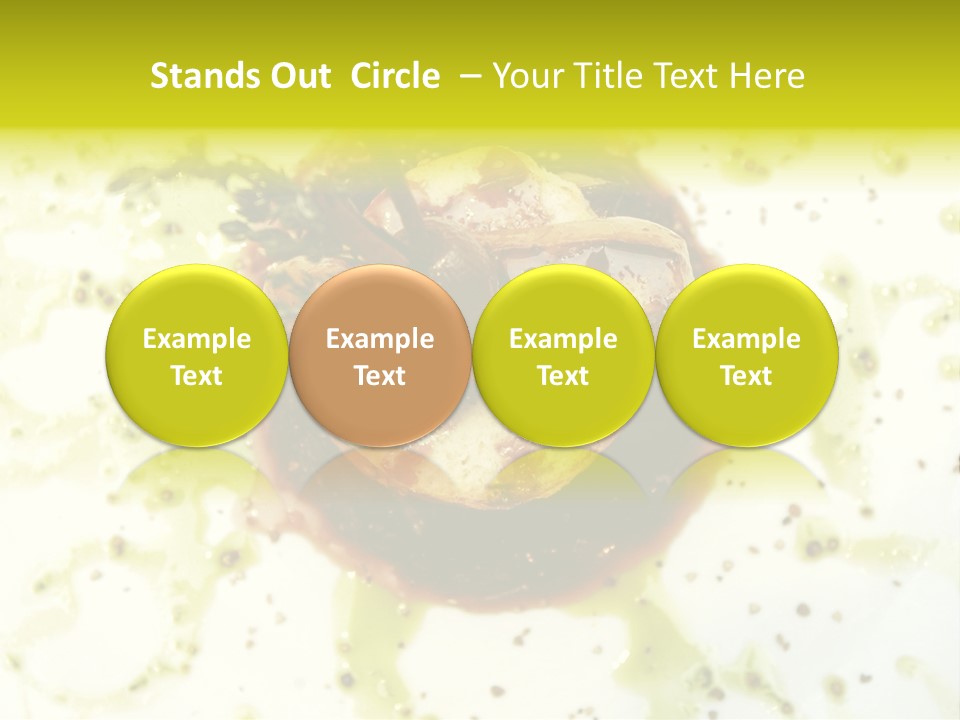 Stands Out Circle – Your Title Text Here

Example Text

Example Text

Example Text

Example Text